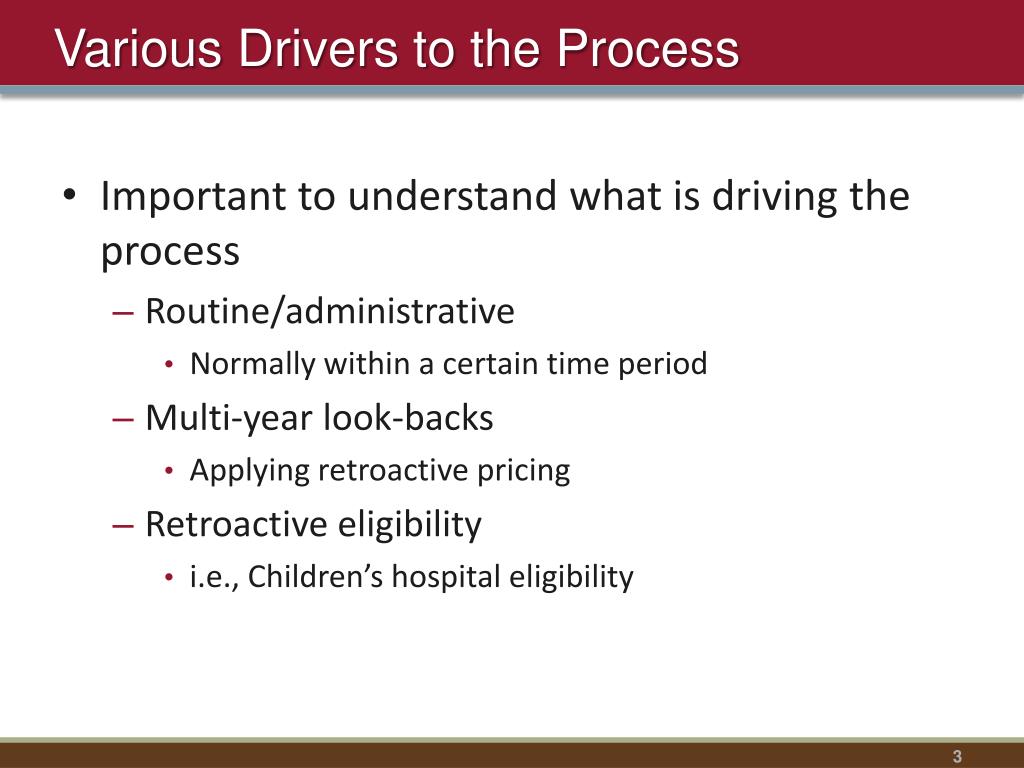 Various Drivers to the Process

• Important to understand what is driving the process
– Routine/administrative
• Normally within a certain time period
– Multi-year look-backs
• Applying retroactive pricing
– Retroactive eligibility
• i.e., Children’s hospital eligibility

3